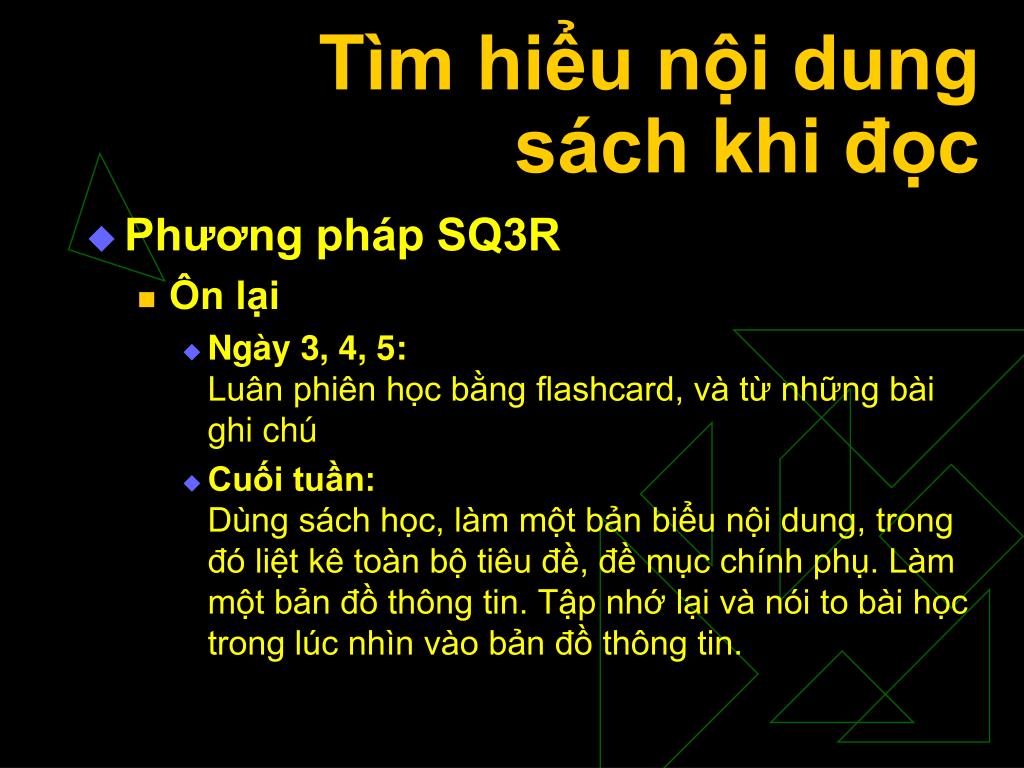 Tìm hiểu nội dung sách khi đọc

Phương pháp SQ3R

Ôn lại

Ngày 3, 4, 5:
Luân phiên học bằng flashcard, và từ những bài ghi chú

Cuối tuần:
Dùng sách học, làm một bản biểu nội dung, trong đó liệt kê toàn bộ tiêu đề, đề mục chính phụ. Làm một bản đồ thông tin. Tập nhớ lại và nói to bài học trong lúc nhìn vào bản đồ thông tin.